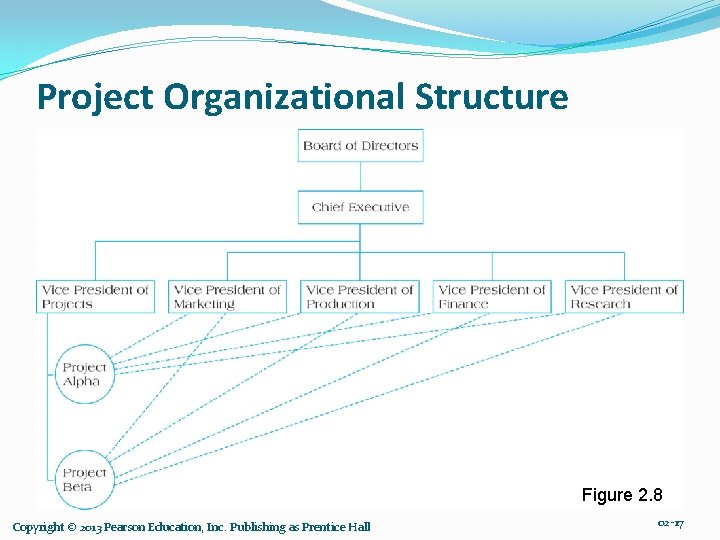 Project Organizational Structure

Board of Directors

Chief Executive

Vice President of Projects

Vice President of Marketing

Vice President of Production

Vice President of Finance

Vice President of Research

Project Alpha

Project Beta

Figure 2.8

Copyright © 2013 Pearson Education, Inc. Publishing as Prentice Hall

02-17